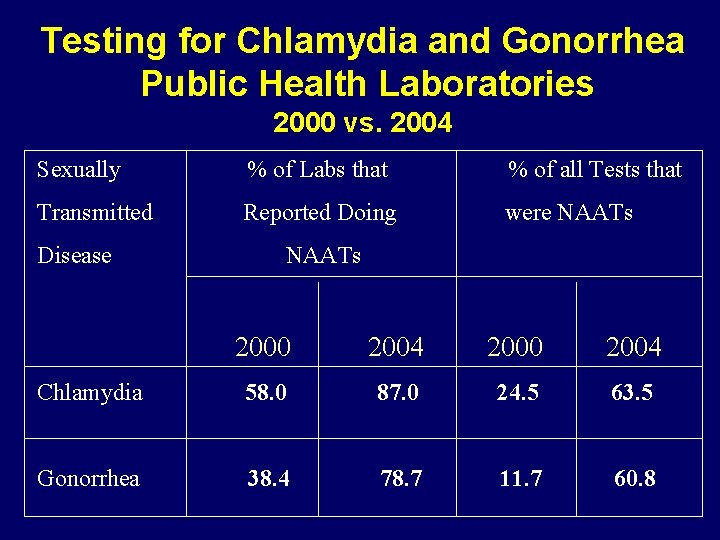 Testing for Chlamydia and Gonorrhea
Public Health Laboratories
2000 vs. 2004

| Sexually Transmitted Disease | % of Labs that Reported Doing NAATs | | % of all Tests that were NAATs | |
|---|---|---|---|---|
| | 2000 | 2004 | 2000 | 2004 |
| Chlamydia | 58.0 | 87.0 | 24.5 | 63.5 |
| Gonorrhea | 38.4 | 78.7 | 11.7 | 60.8 |